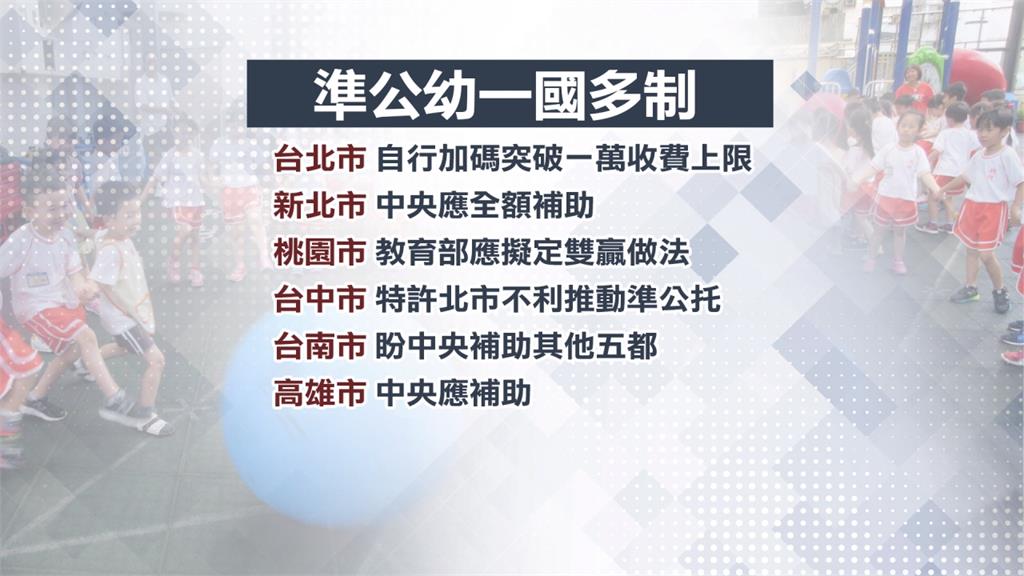 準公幼一國多制

台北市 自行加碼突破一萬收費上限
新北市 中央應全額補助
桃園市 教育部應擬定雙贏做法
台中市 特許北市不利推動準公托
台南市 盼中央補助其他五都
高雄市 中央應補助